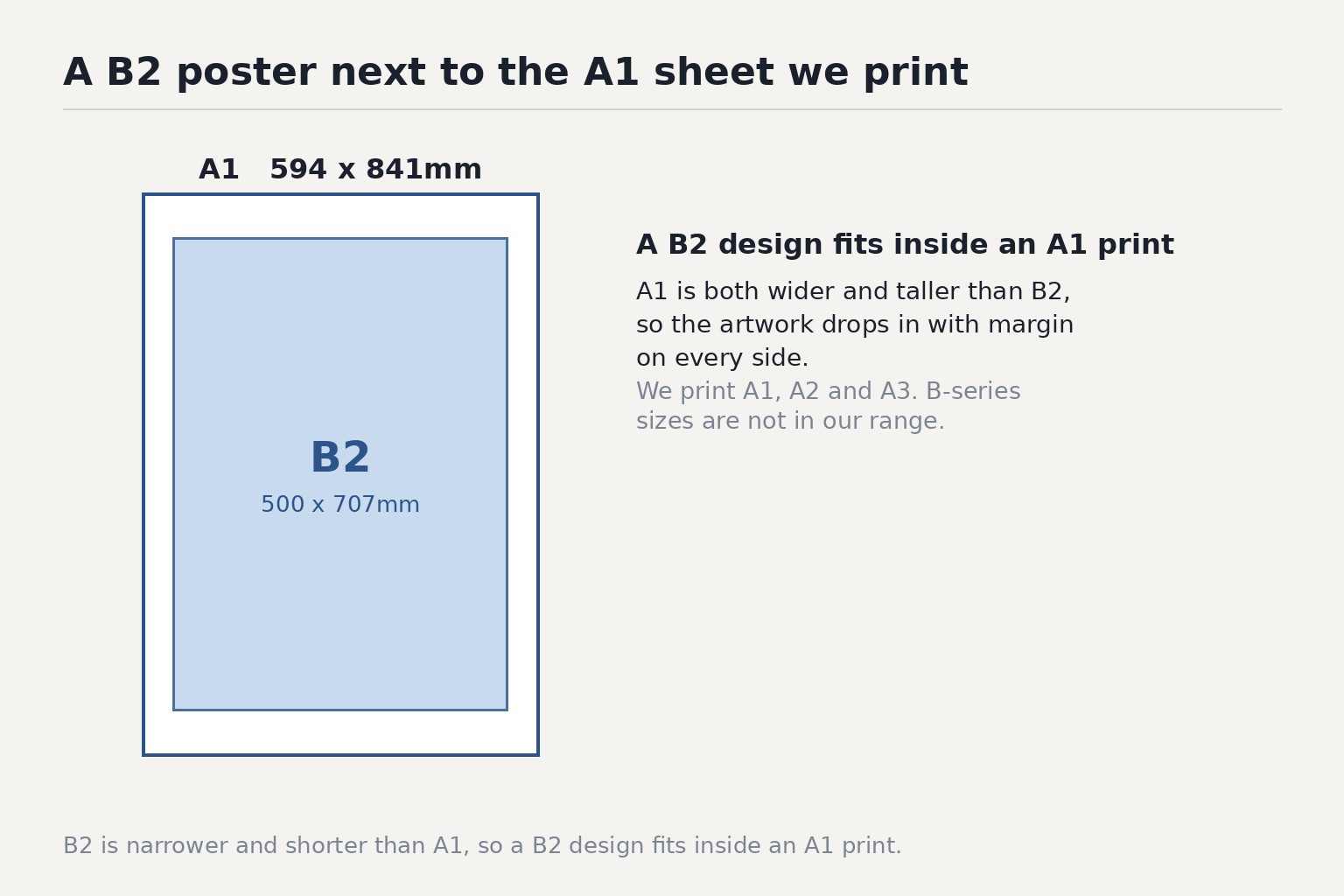 A B2 poster next to the A1 sheet we print

A1   594 x 841mm

B2
500 x 707mm

A B2 design fits inside an A1 print

A1 is both wider and taller than B2, so the artwork drops in with margin on every side.

We print A1, A2 and A3. B-series sizes are not in our range.

B2 is narrower and shorter than A1, so a B2 design fits inside an A1 print.